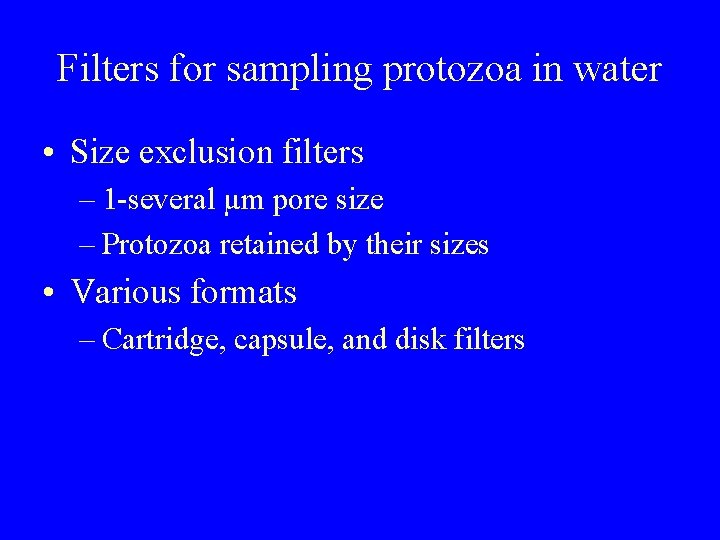 Filters for sampling protozoa in water

• Size exclusion filters
– 1-several μm pore size
– Protozoa retained by their sizes

• Various formats
– Cartridge, capsule, and disk filters